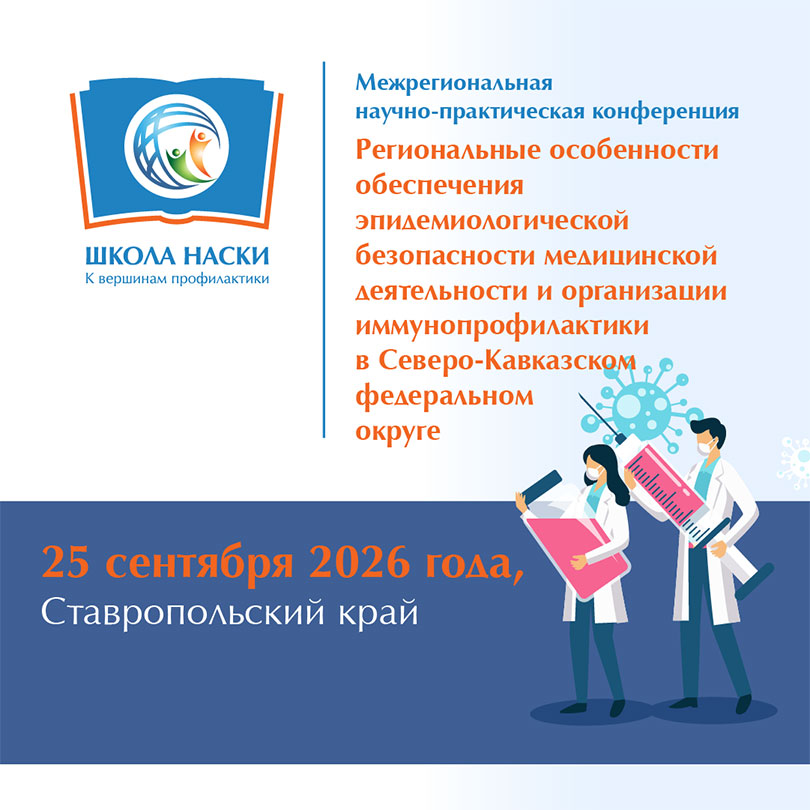 ШКОЛА НАСКИ
К вершинам профилактики

Межрегиональная научно-практическая конференция

Региональные особенности обеспечения эпидемиологической безопасности медицинской деятельности и организации иммунопрофилактики в Северо-Кавказском федеральном округе

25 сентября 2026 года,
Ставропольский край